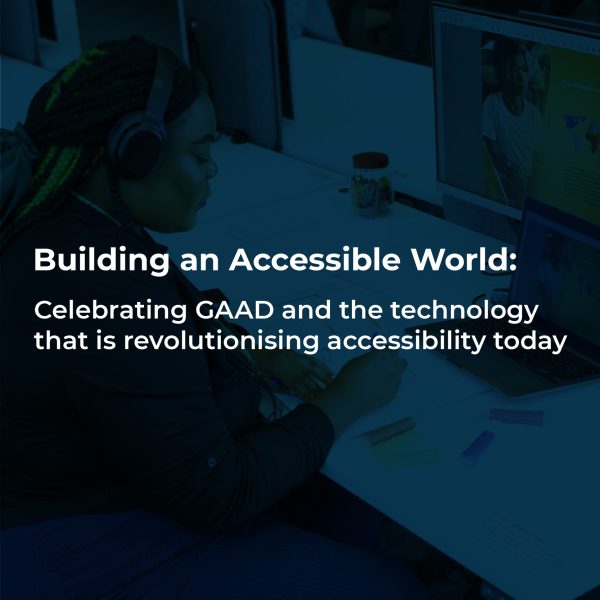 Building an Accessible World:

Celebrating GAAD and the technology that is revolutionising accessibility today